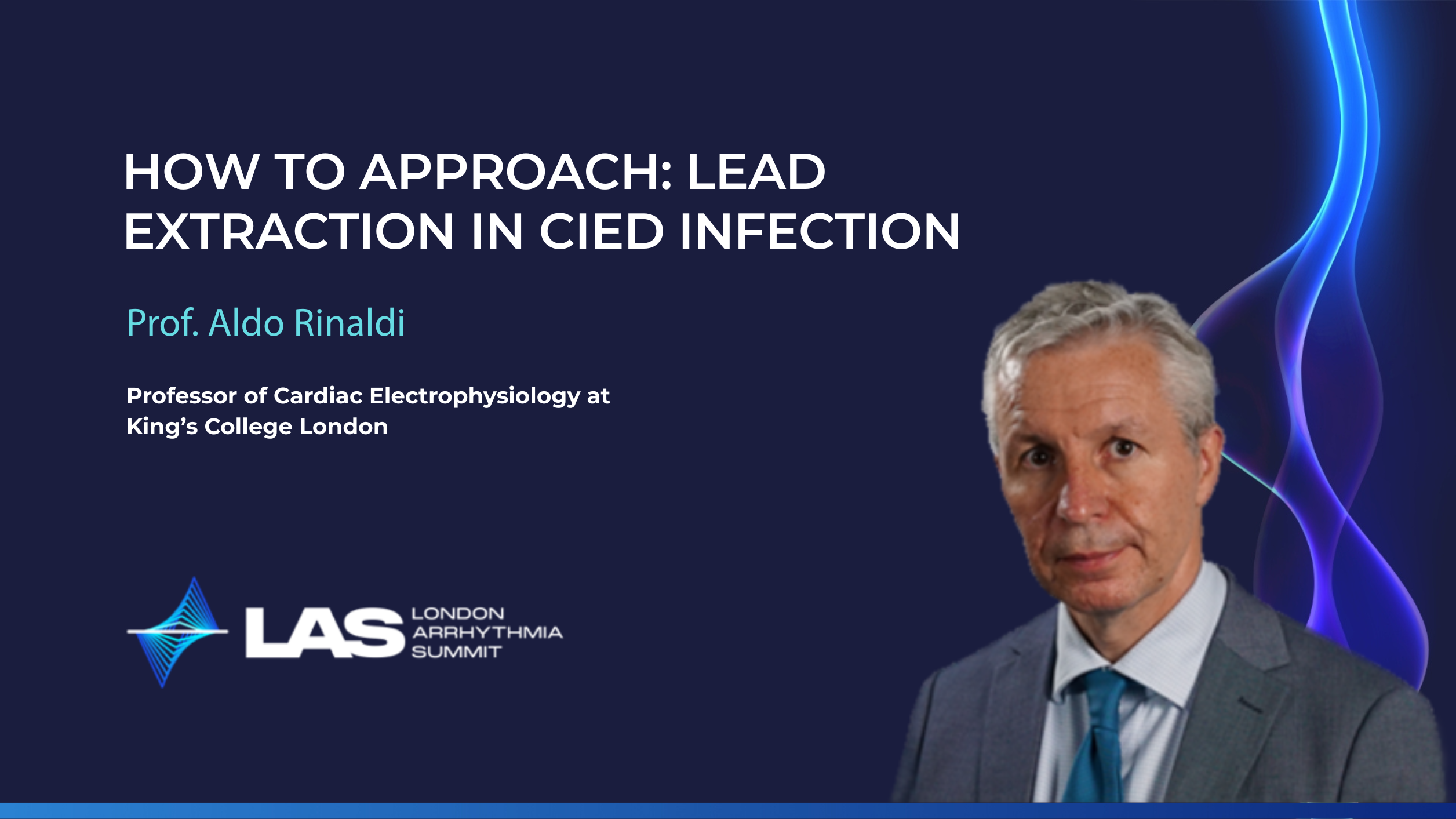 HOW TO APPROACH: LEAD EXTRACTION IN CIED INFECTION

Prof. Aldo Rinaldi

Professor of Cardiac Electrophysiology at King's College London

LAS LONDON ARRHYTHMIA SUMMIT